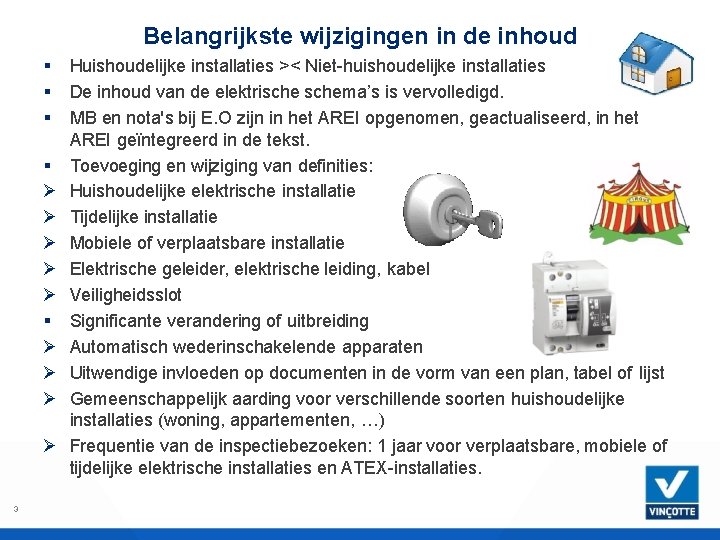 Belangrijkste wijzigingen in de inhoud

▪ Huishoudelijke installaties >< Niet-huishoudelijke installaties
▪ De inhoud van de elektrische schema's is vervolledigd.
▪ MB en nota's bij E.O zijn in het AREI opgenomen, geactualiseerd, in het AREI geïntegreerd in de tekst.
▪ Toevoeging en wijziging van definities:
➢ Huishoudelijke elektrische installatie
➢ Tijdelijke installatie
➢ Mobiele of verplaatsbare installatie
➢ Elektrische geleider, elektrische leiding, kabel
➢ Veiligheidsslot
▪ Significante verandering of uitbreiding
➢ Automatisch wederinschakelende apparaten
➢ Uitwendige invloeden op documenten in de vorm van een plan, tabel of lijst
➢ Gemeenschappelijk aarding voor verschillende soorten huishoudelijke installaties (woning, appartementen, …)
➢ Frequentie van de inspectiebezoeken: 1 jaar voor verplaatsbare, mobiele of tijdelijke elektrische installaties en ATEX-installaties.

3

VINÇOTTE